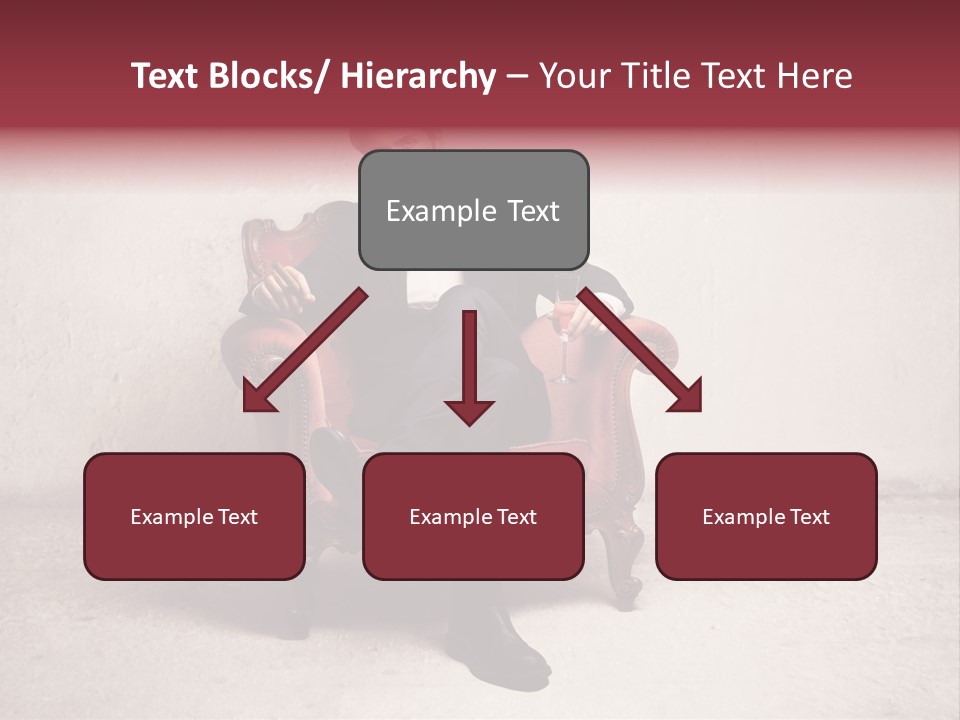 Text Blocks/ Hierarchy – Your Title Text Here

Example Text

Example Text

Example Text

Example Text